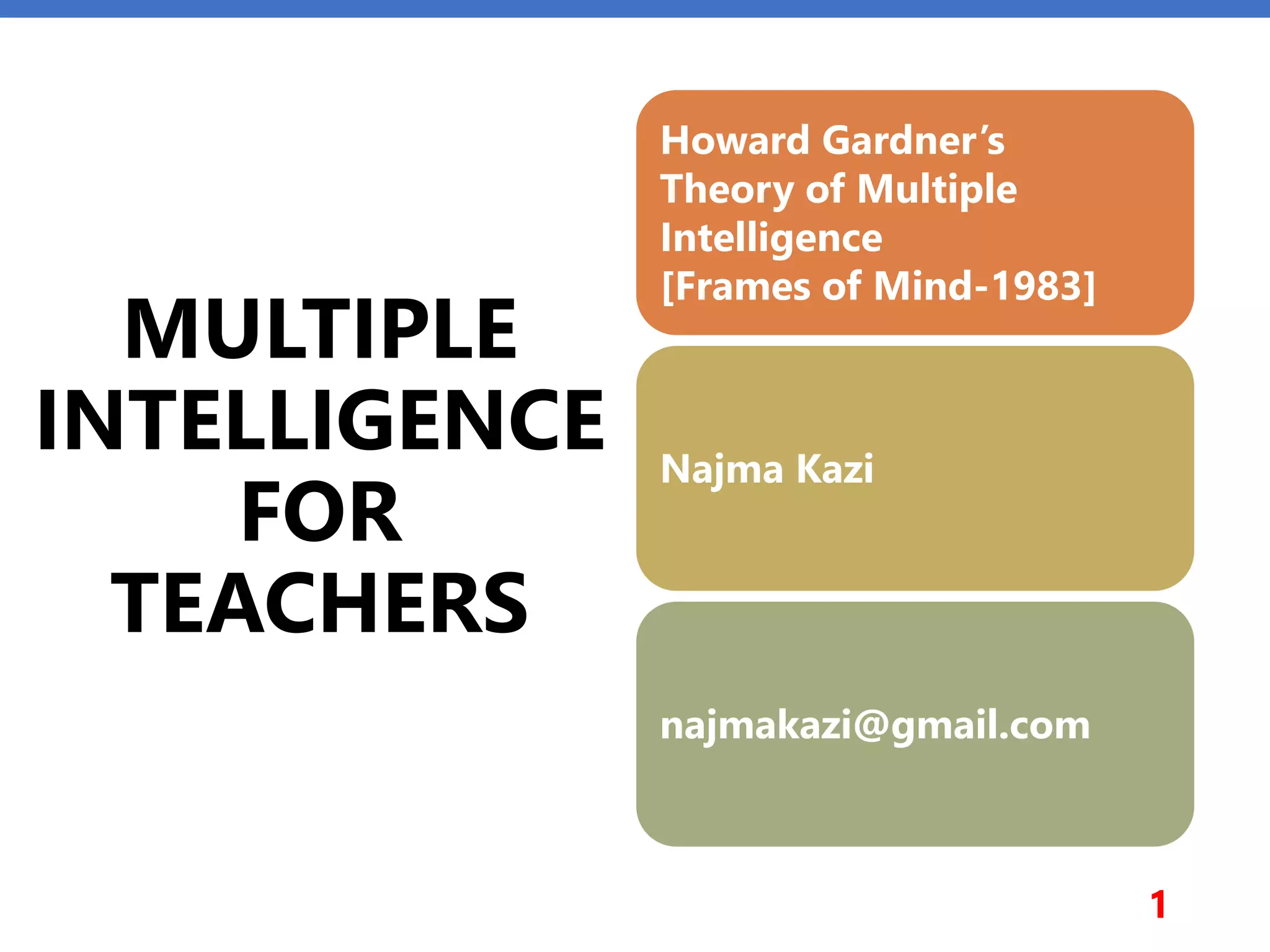 MULTIPLE INTELLIGENCE FOR TEACHERS

Howard Gardner's Theory of Multiple Intelligence
[Frames of Mind-1983]

Najma Kazi

najmakazi@gmail.com

1